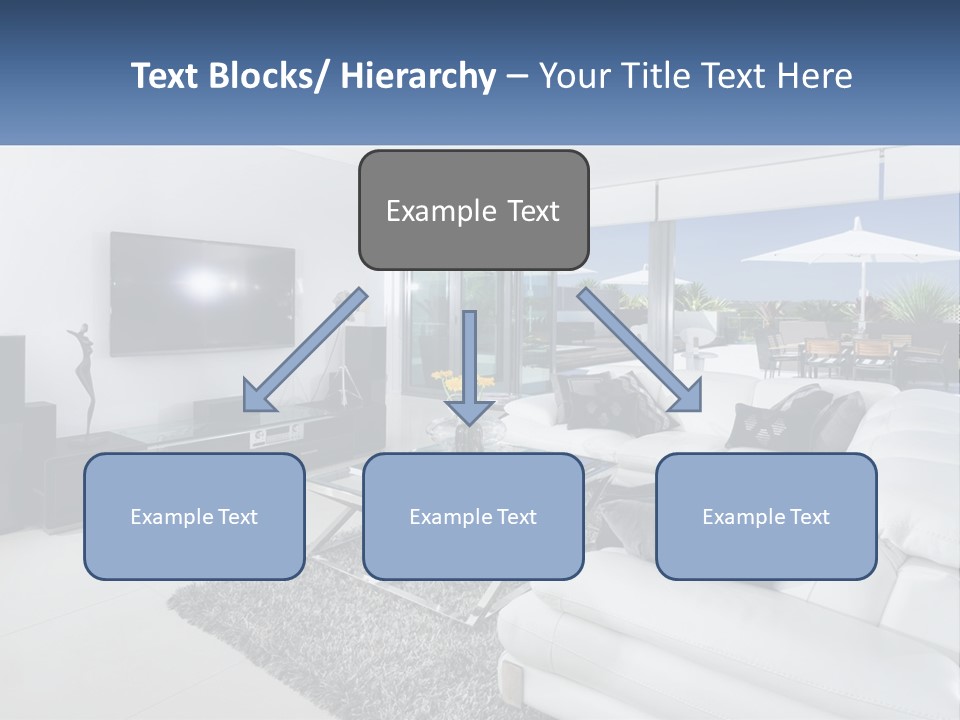 Text Blocks/ Hierarchy – Your Title Text Here

Example Text

Example Text

Example Text

Example Text